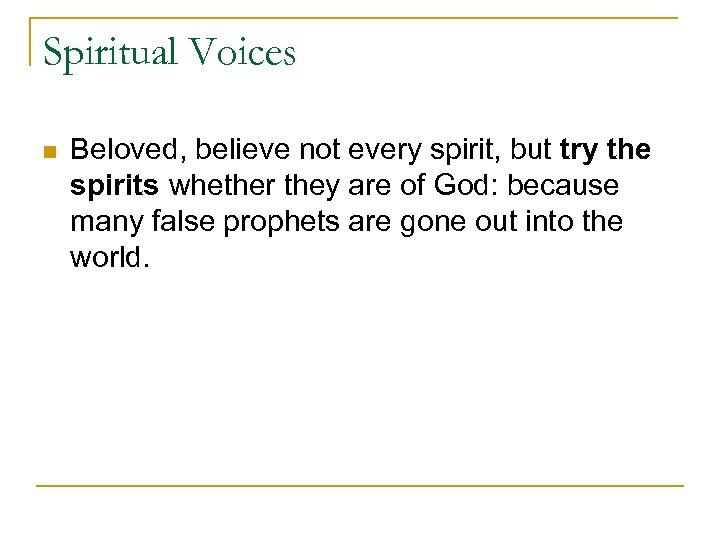 Spiritual Voices

Beloved, believe not every spirit, but try the spirits whether they are of God: because many false prophets are gone out into the world.